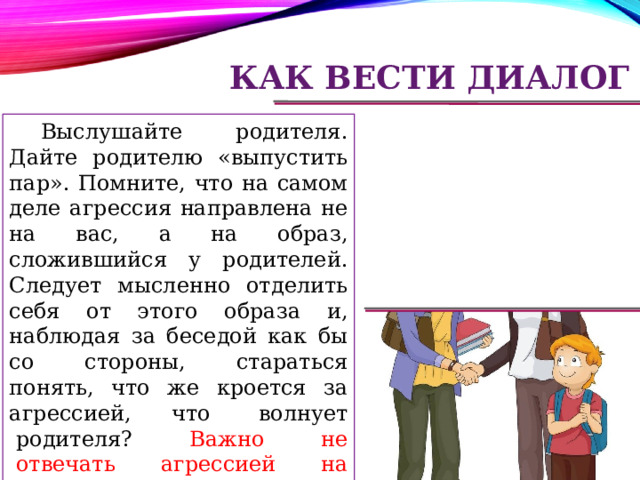 КАК ВЕСТИ ДИАЛОГ

Выслушайте родителя. Дайте родителю «выпустить пар». Помните, что на самом деле агрессия направлена не на вас, а на образ, сложившийся у родителей. Следует мысленно отделить себя от этого образа и, наблюдая за беседой как бы со стороны, стараться понять, что же кроется за агрессией, что волнует родителя? Важно не отвечать агрессией на